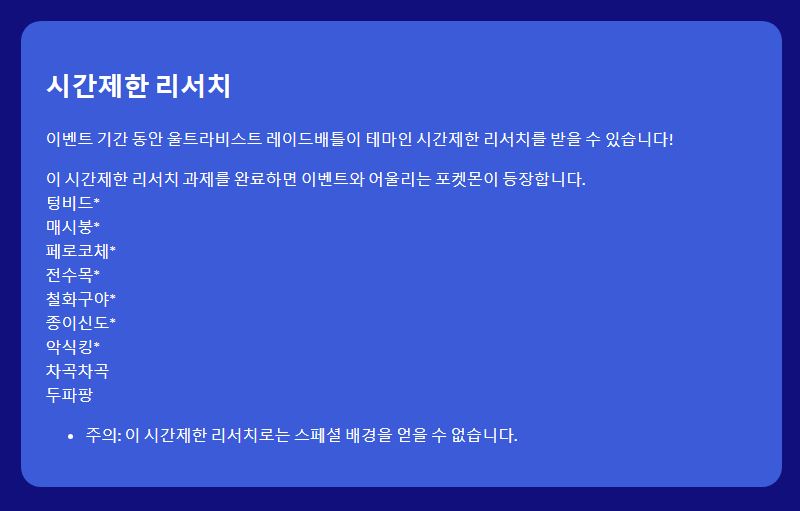 시간제한 리서치

이벤트 기간 동안 울트라비스트 레이드배틀이 테마인 시간제한 리서치를 받을 수 있습니다!

이 시간제한 리서치 과제를 완료하면 이벤트와 어울리는 포켓몬이 등장합니다.
텅비드*
매시붕*
페로코체*
전수목*
철화구야*
종이신도*
악식킹*
차곡차곡
두파팡

• 주의: 이 시간제한 리서치로는 스페셜 배경을 얻을 수 없습니다.